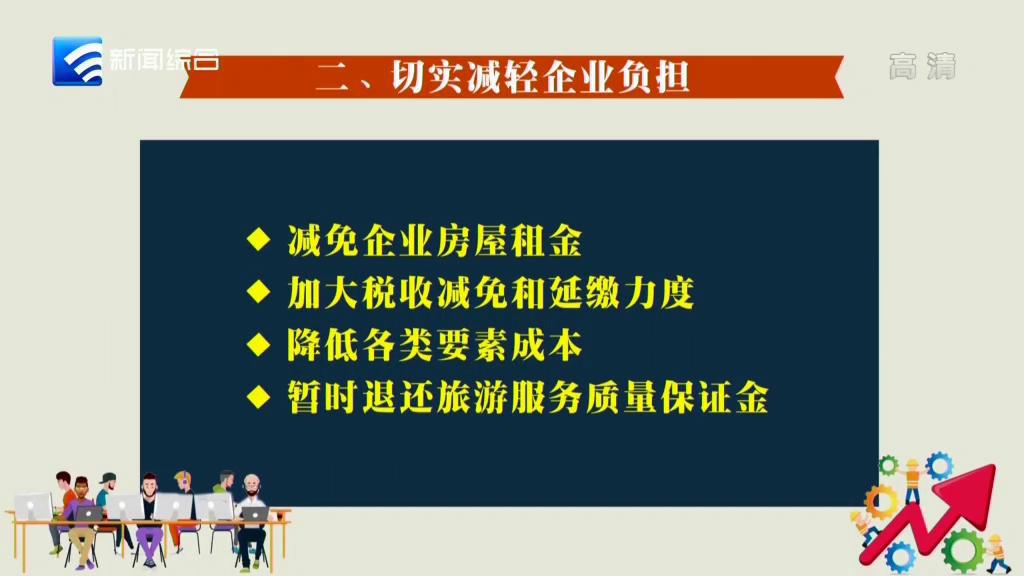 新闻综合

二、切实减轻企业负担

高清

◆ 减免企业房屋租金
◆ 加大税收减免和延缴力度
◆ 降低各类要素成本
◆ 暂时退还旅游服务质量保证金